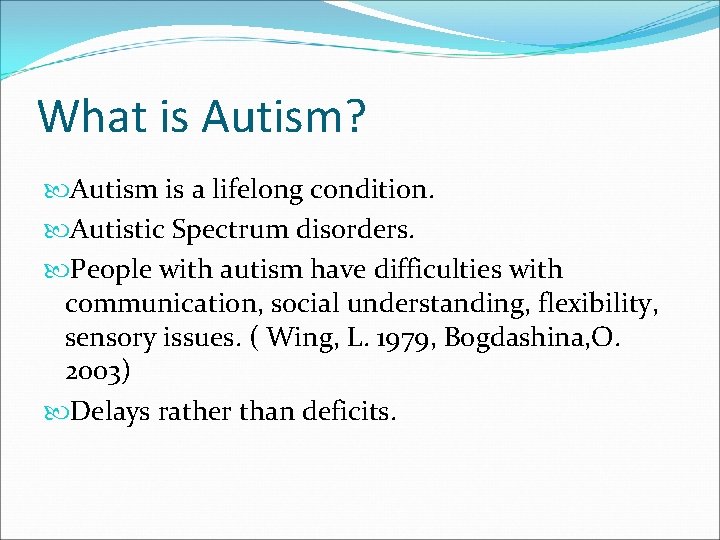 What is Autism?

Autism is a lifelong condition.

Autistic Spectrum disorders.

People with autism have difficulties with communication, social understanding, flexibility, sensory issues. ( Wing, L. 1979, Bogdashina,O. 2003)

Delays rather than deficits.